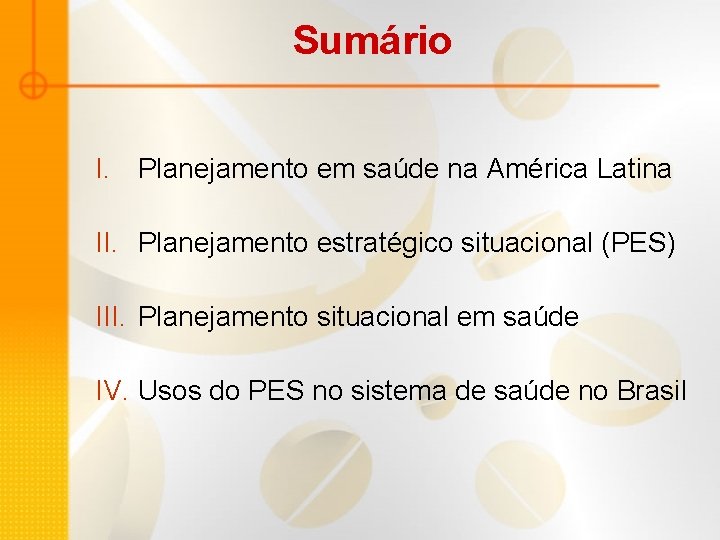 Sumário

I. Planejamento em saúde na América Latina

II. Planejamento estratégico situacional (PES)

III. Planejamento situacional em saúde

IV. Usos do PES no sistema de saúde no Brasil